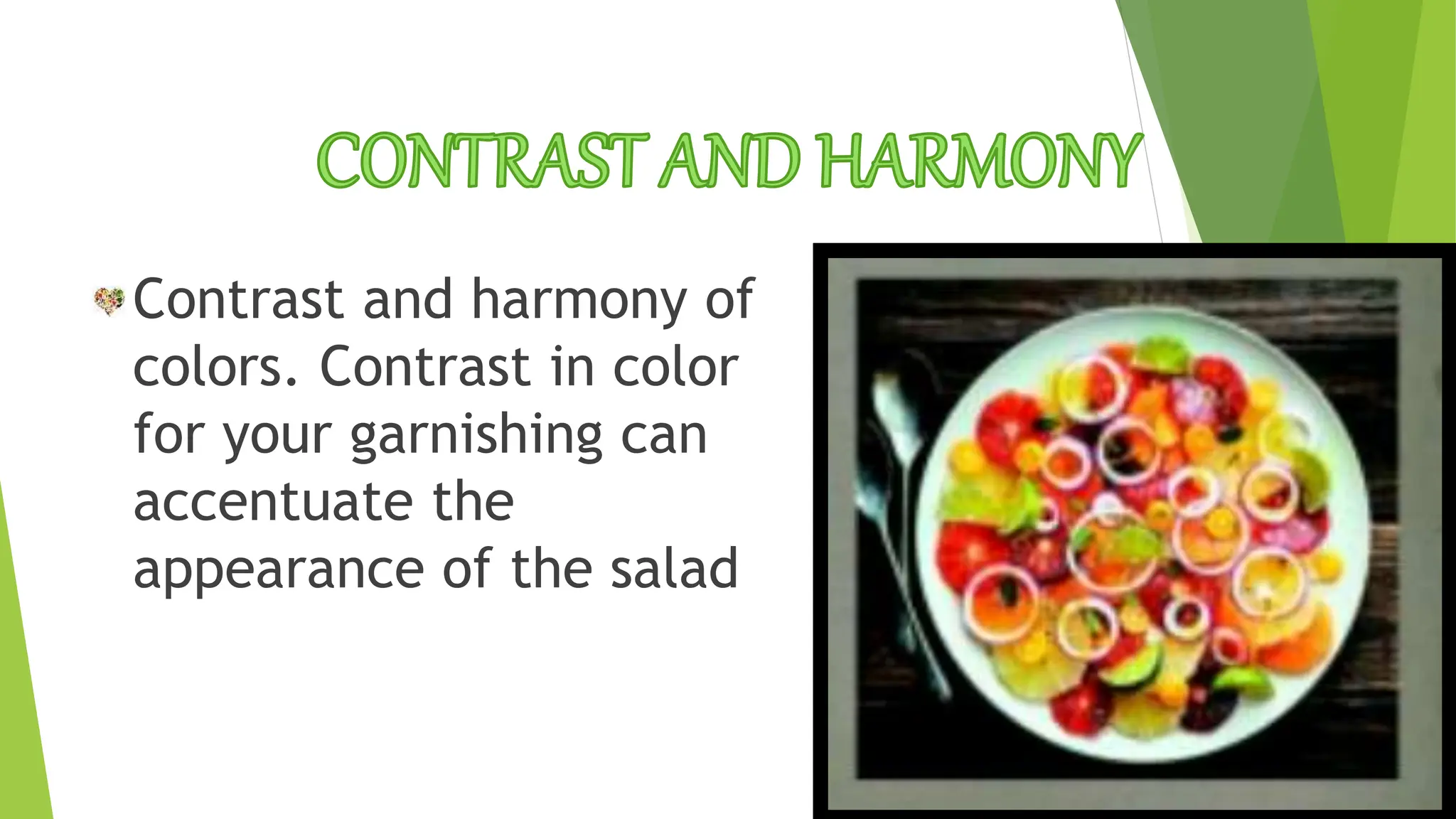 CONTRAST AND HARMONY

Contrast and harmony of colors. Contrast in color for your garnishing can accentuate the appearance of the salad